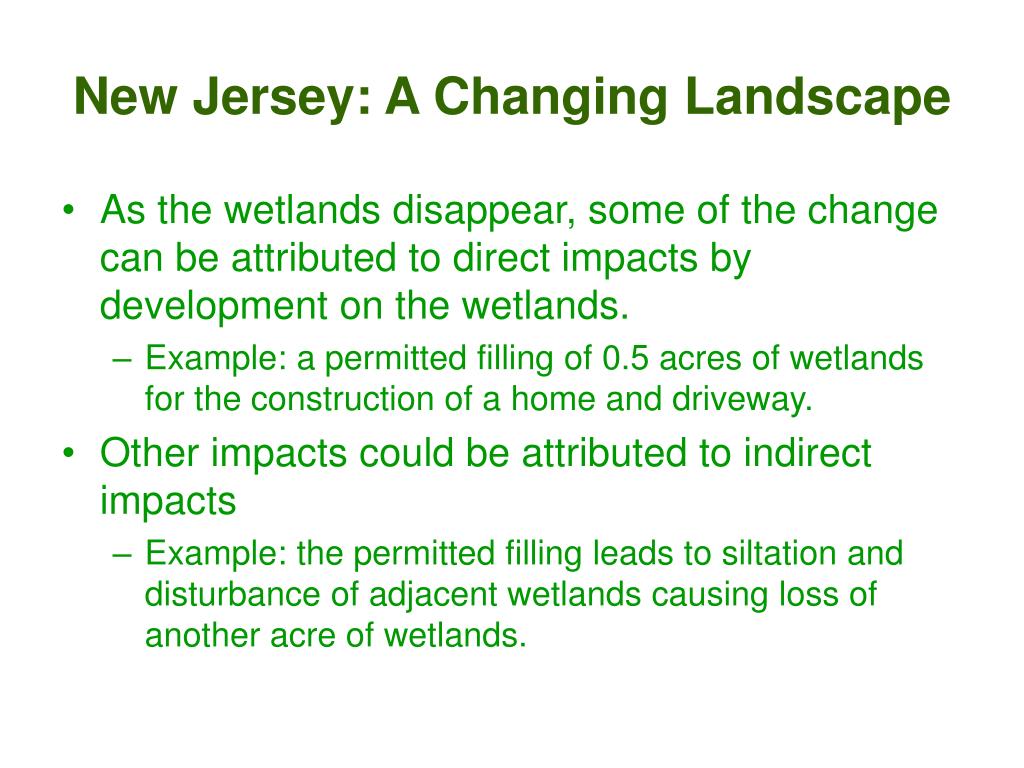 New Jersey: A Changing Landscape

• As the wetlands disappear, some of the change can be attributed to direct impacts by development on the wetlands.
– Example: a permitted filling of 0.5 acres of wetlands for the construction of a home and driveway.
• Other impacts could be attributed to indirect impacts
– Example: the permitted filling leads to siltation and disturbance of adjacent wetlands causing loss of another acre of wetlands.